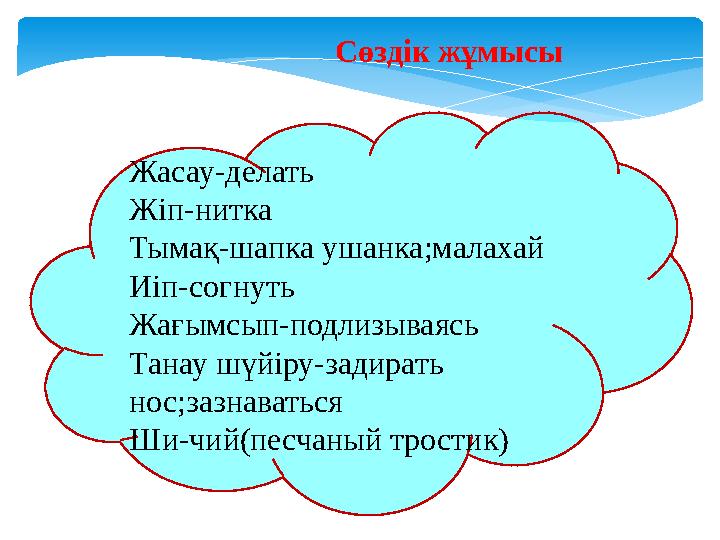 Сөздік жұмысы

Жасау-делать
Жіп-нитка
Тымақ-шапка ушанка;малахай
Иіп-согнуть
Жағымсып-подлизываясь
Танау шүйіру-задирать нос;зазнаваться
Ши-чий(песчаный тростик)